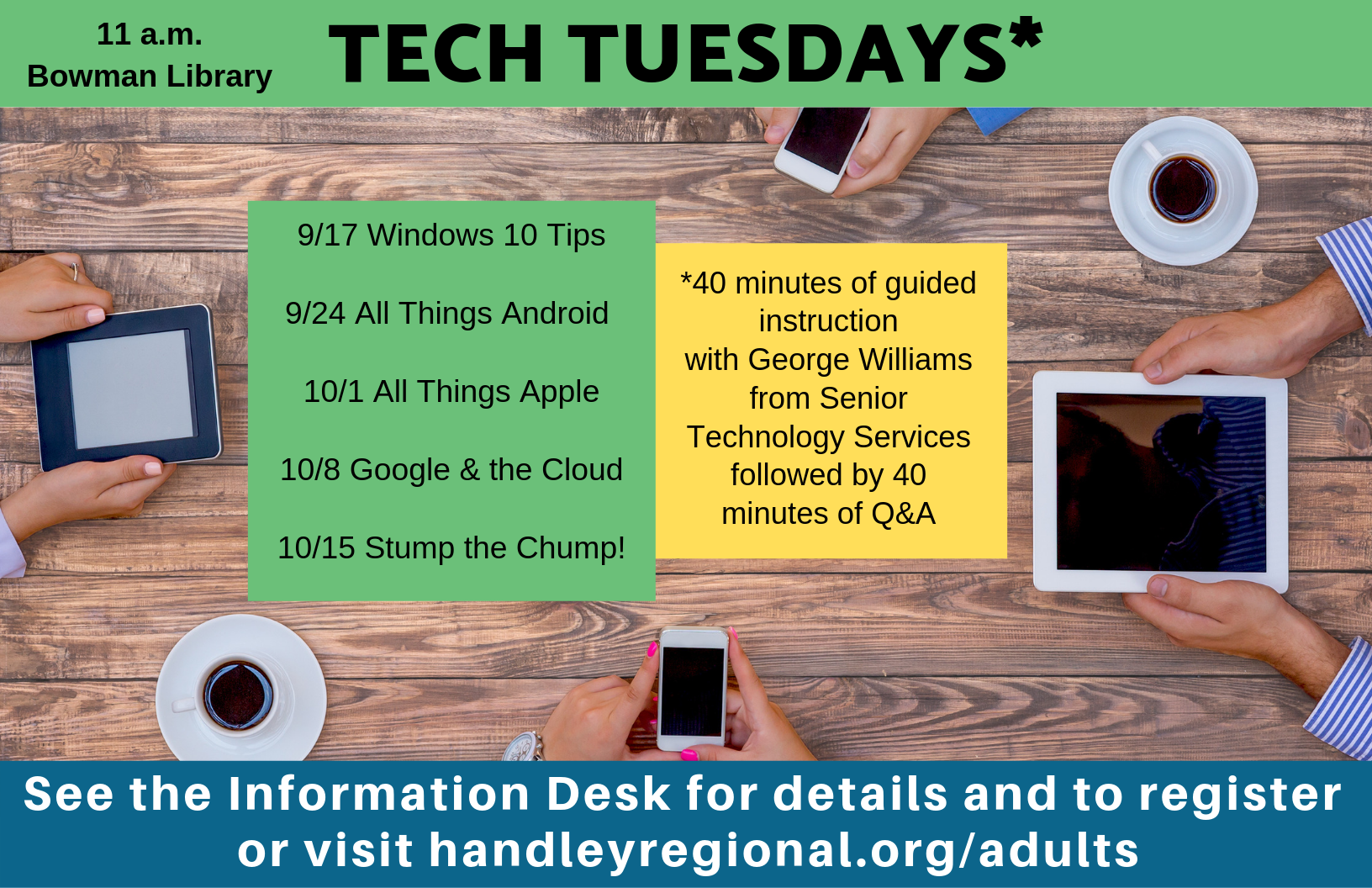 11 a.m.
Bowman Library

TECH TUESDAYS*

9/17 Windows 10 Tips

9/24 All Things Android

10/1 All Things Apple

10/8 Google & the Cloud

10/15 Stump the Chump!

*40 minutes of guided instruction with George Williams from Senior Technology Services followed by 40 minutes of Q&A

See the Information Desk for details and to register or visit handleyregional.org/adults